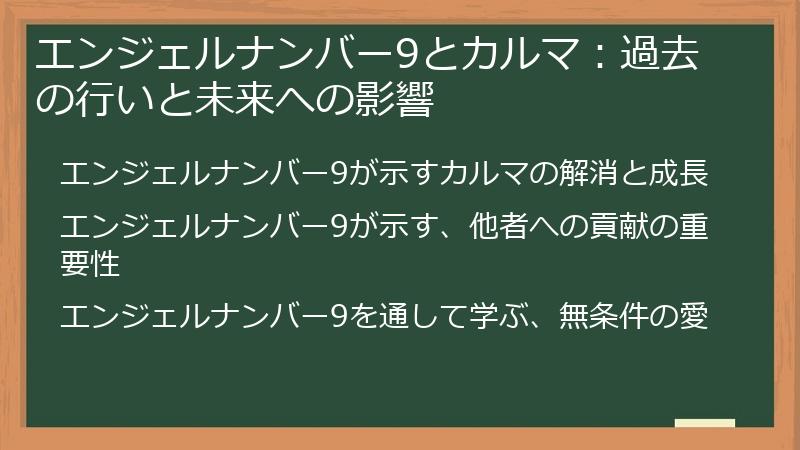 エンジェルナンバー9とカルマ：過去の行いと未来への影響

エンジェルナンバー9が示すカルマの解消と成長

エンジェルナンバー9が示す、他者への貢献の重要性

エンジェルナンバー9を通して学ぶ、無条件の愛